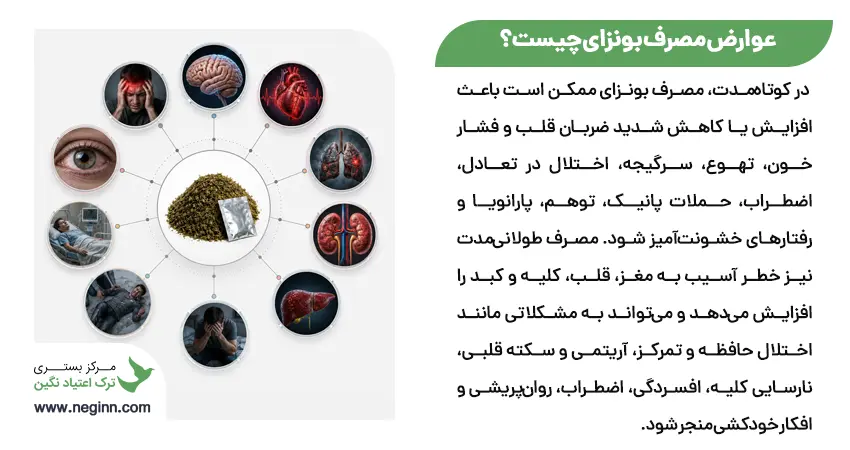 عوارض مصرف بونزای چیست؟

در کوتاه‌مدت، مصرف بونزای ممکن است باعث افزایش یا کاهش شدید ضربان قلب و فشار خون، تهوع، سرگیجه، اختلال در تعادل، اضطراب، حملات پانیک، توهم، پارانویا و رفتارهای خشونت‌آمیز شود. مصرف طولانی‌مدت نیز خطر آسیب به مغز، قلب، کلیه و کبد را افزایش می‌دهد و می‌تواند به مشکلاتی مانند اختلال حافظه و تمرکز، آریتمی و سکته قلبی، نارسایی کلیه، افسردگی، اضطراب، روان‌پریشی و افکار خودکشی منجر شود.

مرکز بستری
ترک اعتیاد نگین
www.neginn.com